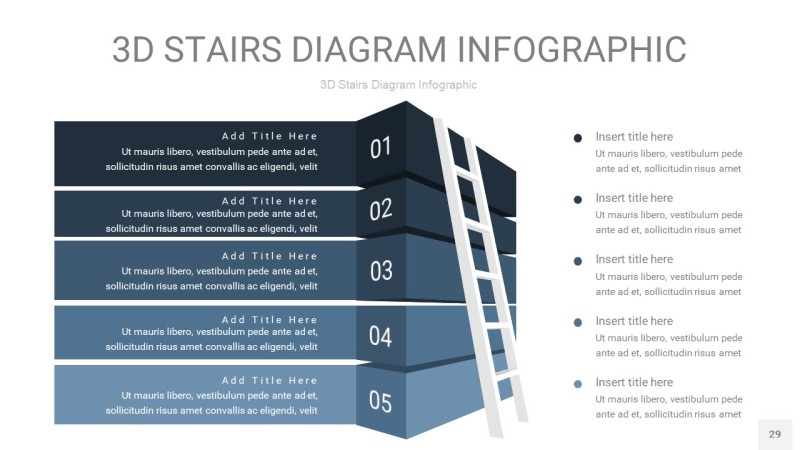 3D STAIRS DIAGRAM INFOGRAPHIC

3D Stairs Diagram Infographic

Add Title Here
Ut mauris libero, vestibulum pede ante ad et, sollicitudin risus amet convallis ac eligendi, velit

01

Add Title Here
Ut mauris libero, vestibulum pede ante ad et, sollicitudin risus amet convallis ac eligendi, velit

02

Add Title Here
Ut mauris libero, vestibulum pede ante ad et, sollicitudin risus amet convallis ac eligendi, velit

03

Add Title Here
Ut mauris libero, vestibulum pede ante ad et, sollicitudin risus amet convallis ac eligendi, velit

04

Add Title Here
Ut mauris libero, vestibulum pede ante ad et, sollicitudin risus amet convallis ac eligendi, velit

05

Insert title here
Ut mauris libero, vestibulum pede ante ad et, sollicitudin risus amet

Insert title here
Ut mauris libero, vestibulum pede ante ad et, sollicitudin risus amet

Insert title here
Ut mauris libero, vestibulum pede ante ad et, sollicitudin risus amet

Insert title here
Ut mauris libero, vestibulum pede ante ad et, sollicitudin risus amet

Insert title here
Ut mauris libero, vestibulum pede ante ad et, sollicitudin risus amet

29